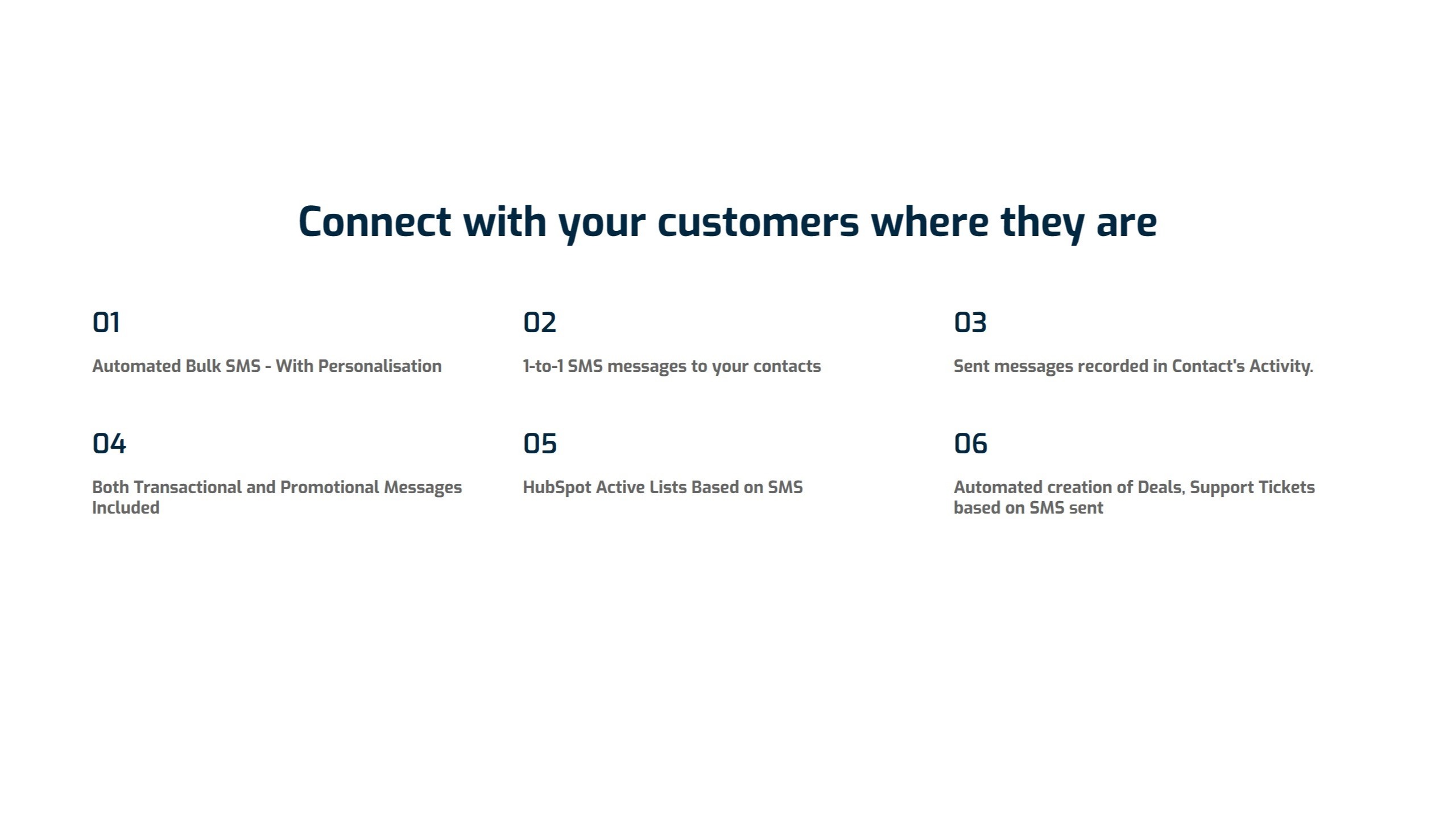 Connect with your customers where they are

01

Automated Bulk SMS - With Personalisation

02

1-to-1 SMS messages to your contacts

03

Sent messages recorded in Contact's Activity.

04

Both Transactional and Promotional Messages Included

05

HubSpot Active Lists Based on SMS

06

Automated creation of Deals, Support Tickets based on SMS sent